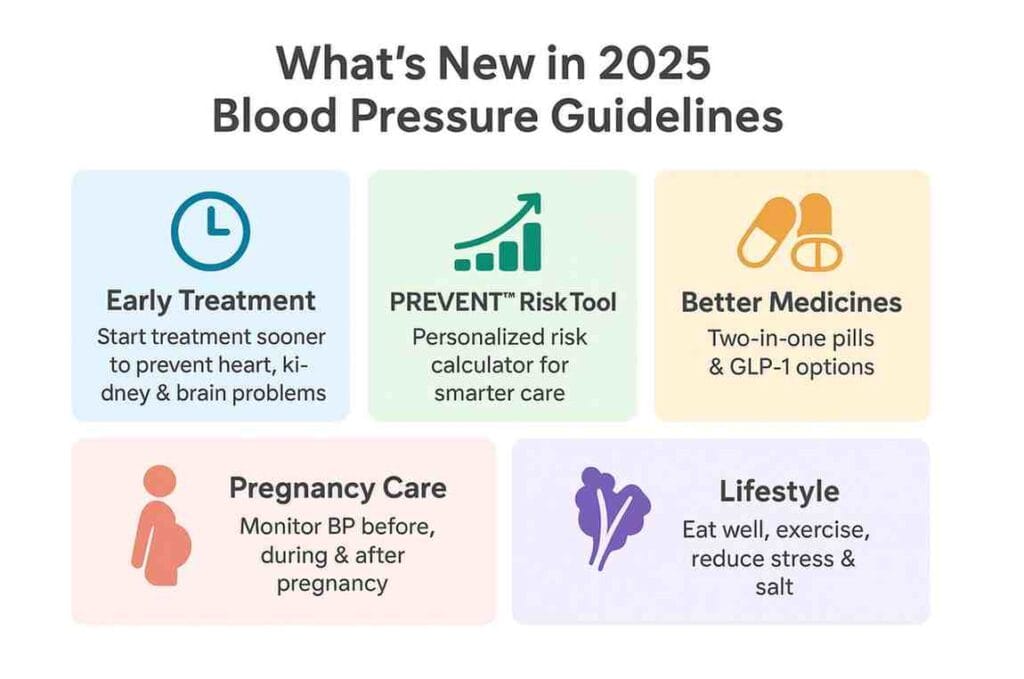 What's New in 2025
Blood Pressure Guidelines

Early Treatment
Start treatment sooner to prevent heart, kidney & brain problems

PREVENT™ Risk Tool
Personalized risk calculator for smarter care

Better Medicines
Two-in-one pills & GLP-1 options

Pregnancy Care
Monitor BP before, during & after pregnancy

Lifestyle
Eat well, exercise, reduce stress & salt